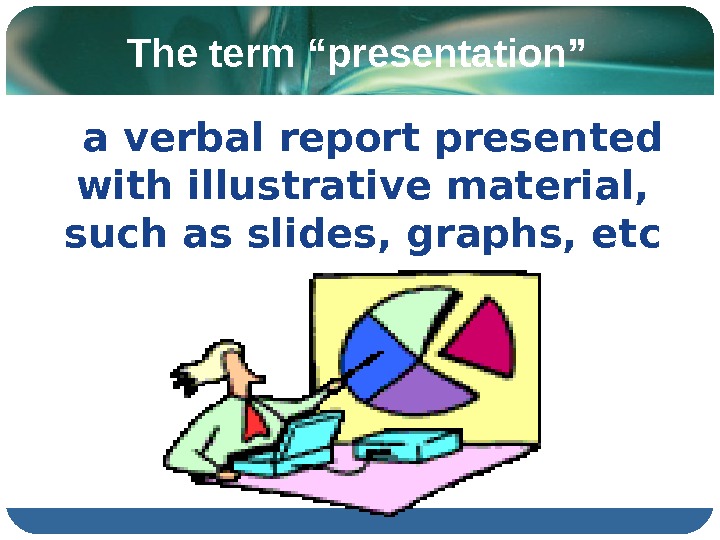 The term “presentation”

a verbal report presented with illustrative material, such as slides, graphs, etc